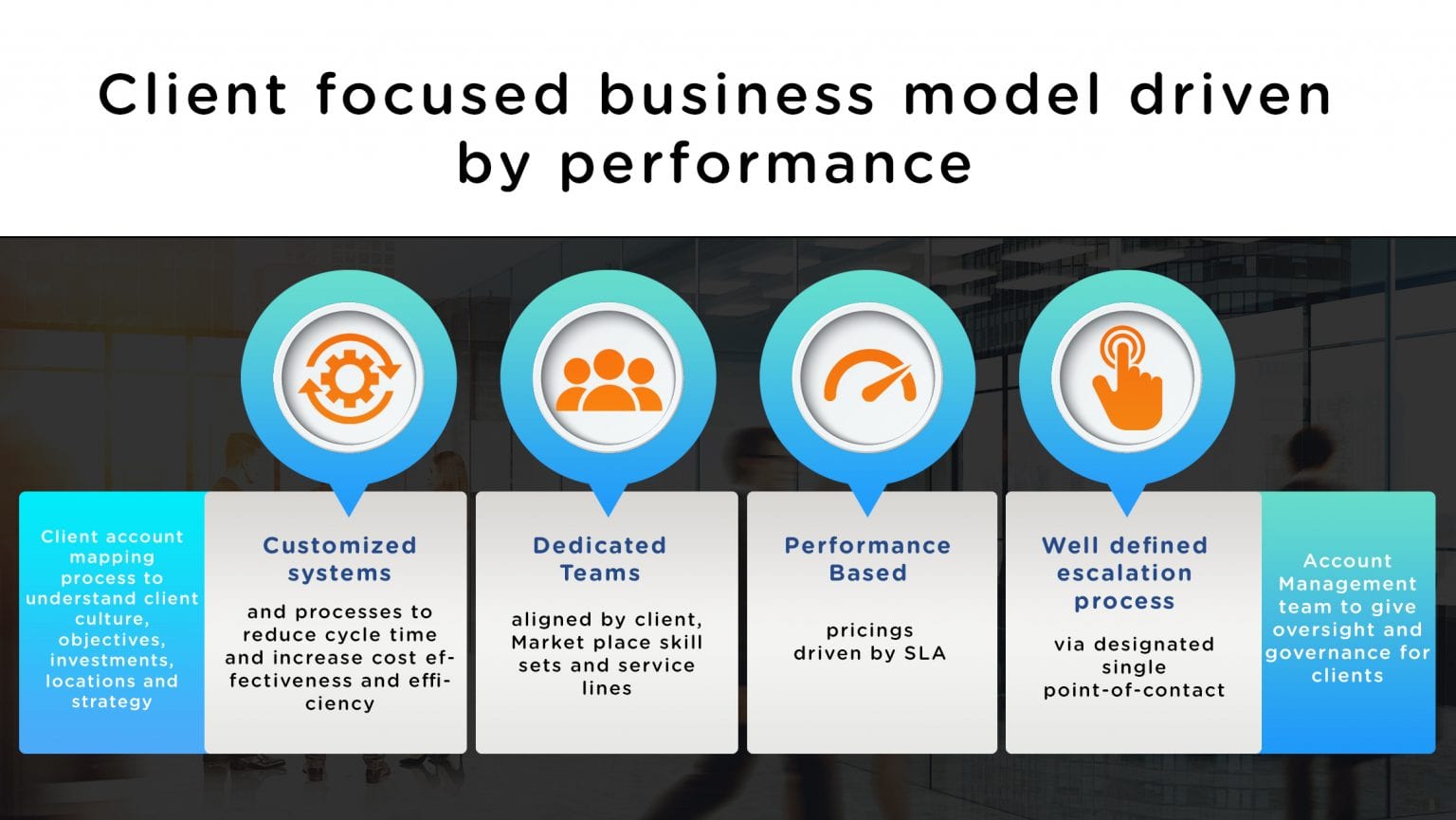 Client focused business model driven by performance

Client account mapping process to understand client culture, objectives, investments, locations and strategy

Customized systems

and processes to reduce cycle time and increase cost effectiveness and efficiency

Dedicated Teams

aligned by client, Market place skill sets and service lines

Performance Based

pricings driven by SLA

Well defined escalation process

via designated single point-of-contact

Account Management team to give oversight and governance for clients